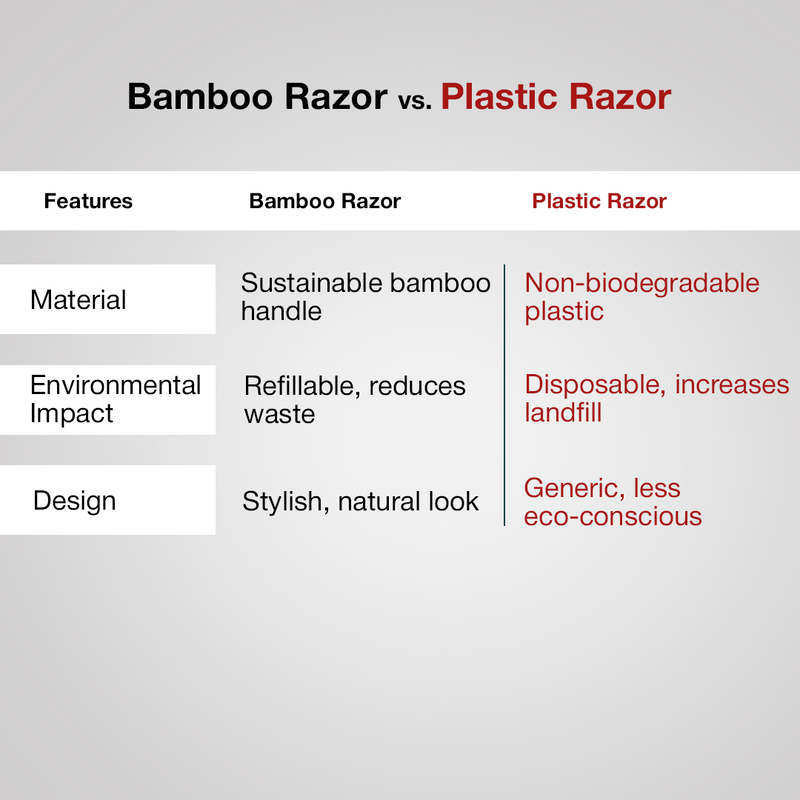 Bamboo Razor vs. Plastic Razor

| Features | Bamboo Razor | Plastic Razor |
|---|---|---|
| Material | Sustainable bamboo handle | Non-biodegradable plastic |
| Environmental Impact | Refillable, reduces waste | Disposable, increases landfill |
| Design | Stylish, natural look | Generic, less eco-conscious |